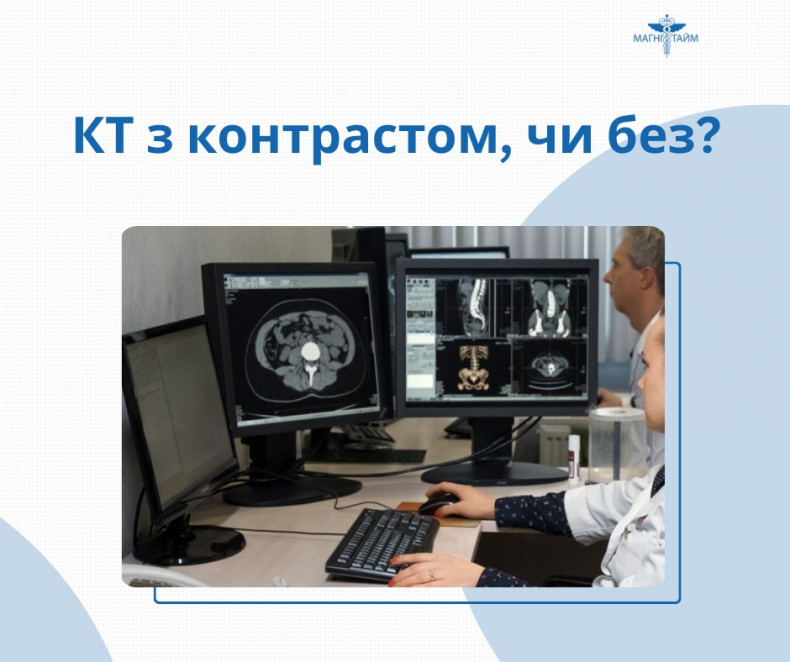 МАГНІТАЙМ

КТ з контрастом, чи без?